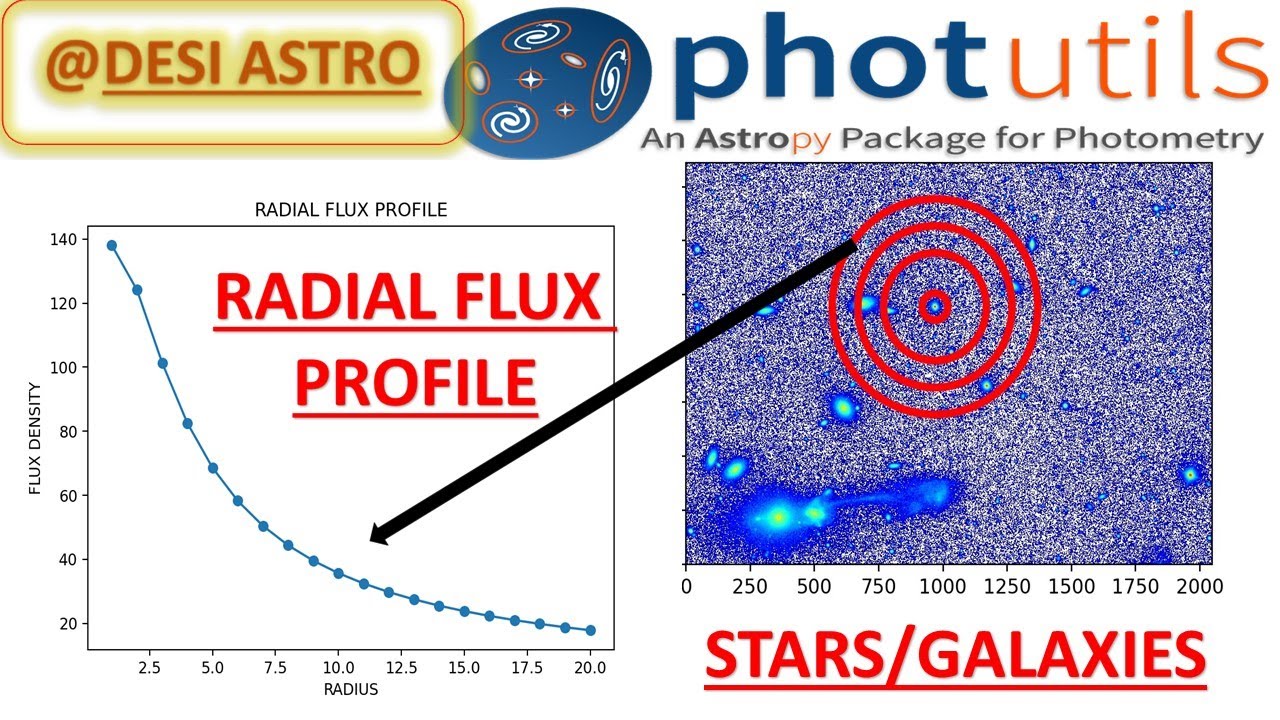 @DESI ASTRO

photutils
An Astropy Package for Photometry

RADIAL FLUX PROFILE

140
120
100
80
60
40
20

FLUX DENSITY

2.5 5.0 7.5 10.0 12.5 15.0 17.5 20.0

RADIUS

RADIAL FLUX PROFILE

0 250 500 750 1000 1250 1500 1750 2000

STARS/GALAXIES